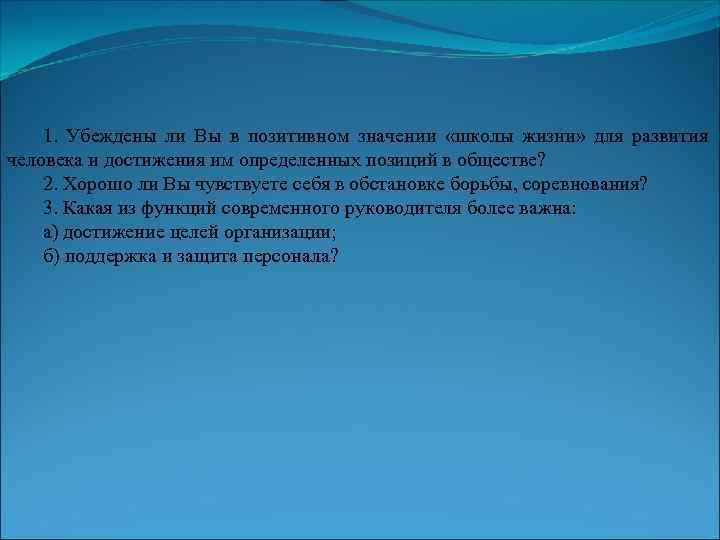 1. Убеждены ли Вы в позитивном значении «школы жизни» для развития человека и достижения им определенных позиций в обществе?

2. Хорошо ли Вы чувствуете себя в обстановке борьбы, соревнования?

3. Какая из функций современного руководителя более важна:

а) достижение целей организации;

б) поддержка и защита персонала?